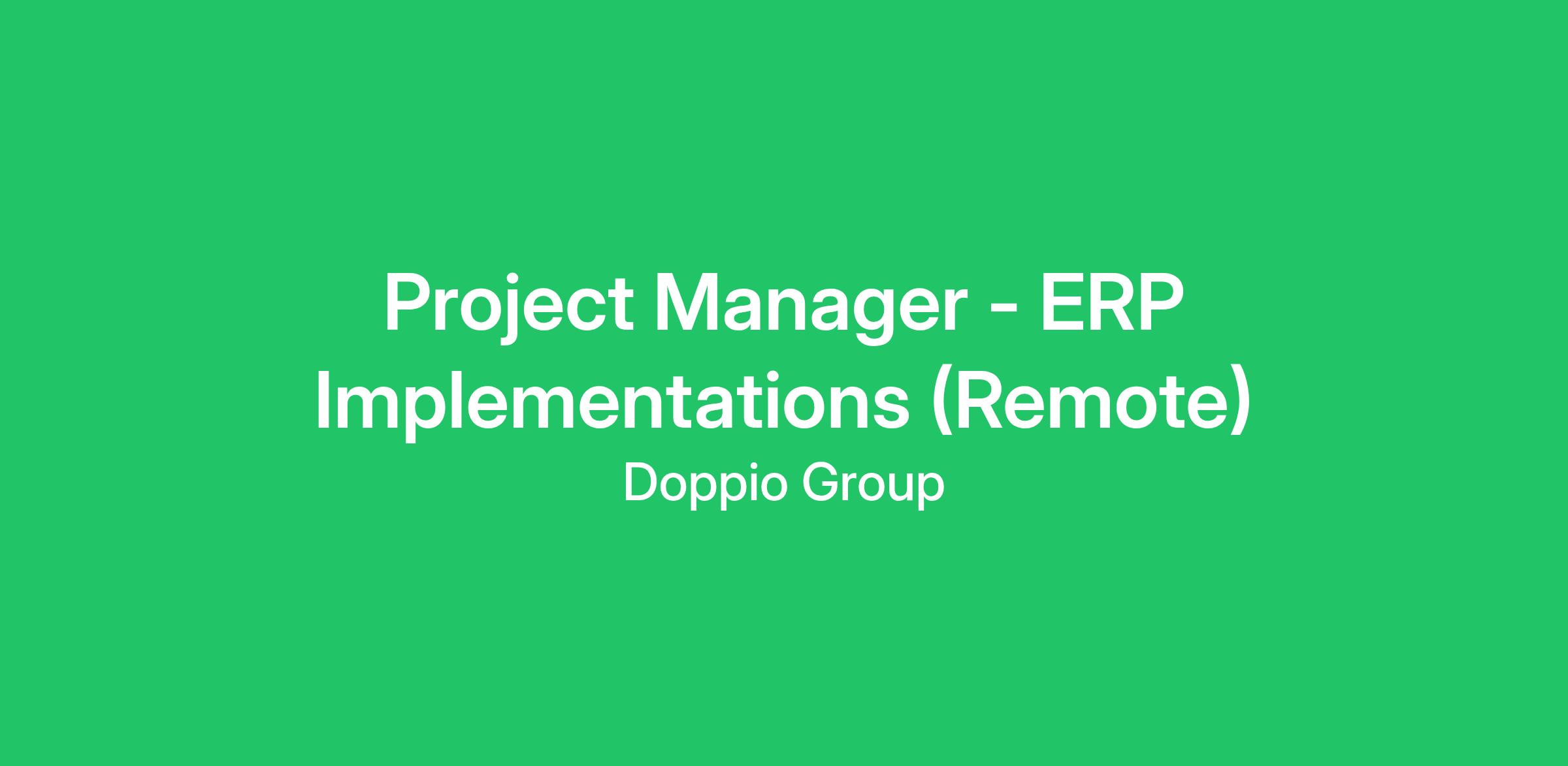 Project Manager - ERP Implementations (Remote)

Doppio Group